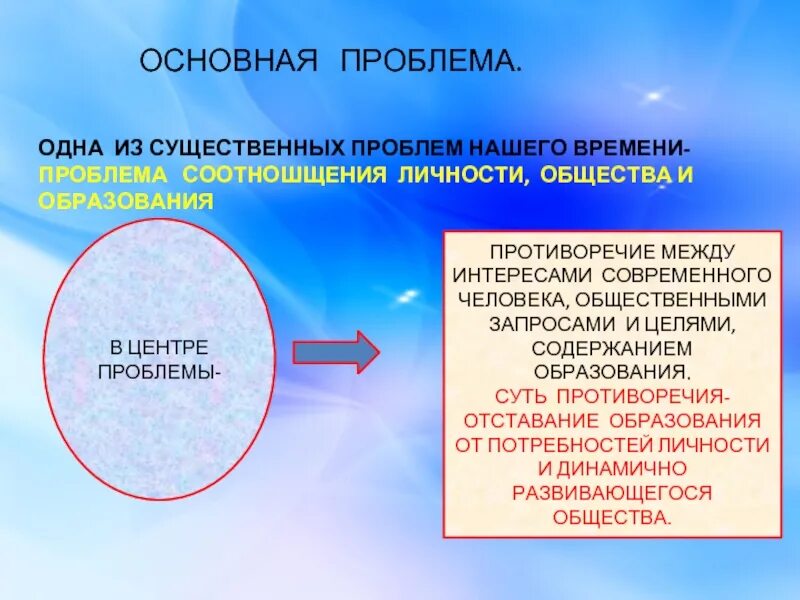 ОСНОВНАЯ ПРОБЛЕМА.

ОДНА ИЗ СУЩЕСТВЕННЫХ ПРОБЛЕМ НАШЕГО ВРЕМЕНИ- ПРОБЛЕМА СООТНОШЩЕНИЯ ЛИЧНОСТИ, ОБЩЕСТВА И ОБРАЗОВАНИЯ

В ЦЕНТРЕ ПРОБЛЕМЫ-

ПРОТИВОРЕЧИЕ МЕЖДУ ИНТЕРЕСАМИ СОВРЕМЕННОГО ЧЕЛОВЕКА, ОБЩЕСТВЕННЫМИ ЗАПРОСАМИ И ЦЕЛЯМИ, СОДЕРЖАНИЕМ ОБРАЗОВАНИЯ.
СУТЬ ПРОТИВОРЕЧИЯ- ОТСТАВАНИЕ ОБРАЗОВАНИЯ ОТ ПОТРЕБНОСТЕЙ ЛИЧНОСТИ И ДИНАМИЧНО РАЗВИВАЮЩЕГОСЯ ОБЩЕСТВА.